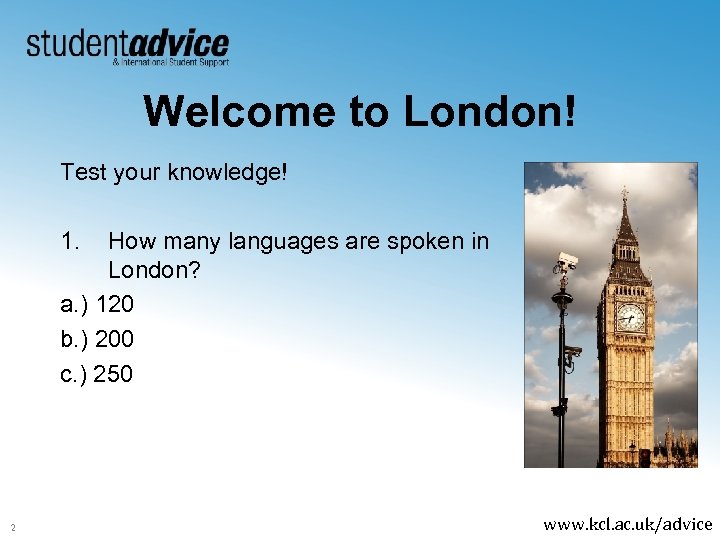 studentadvice
& International Student Support

Welcome to London!

Test your knowledge!

1. How many languages are spoken in London?

a.) 120

b.) 200

c.) 250

2

www.kcl.ac.uk/advice